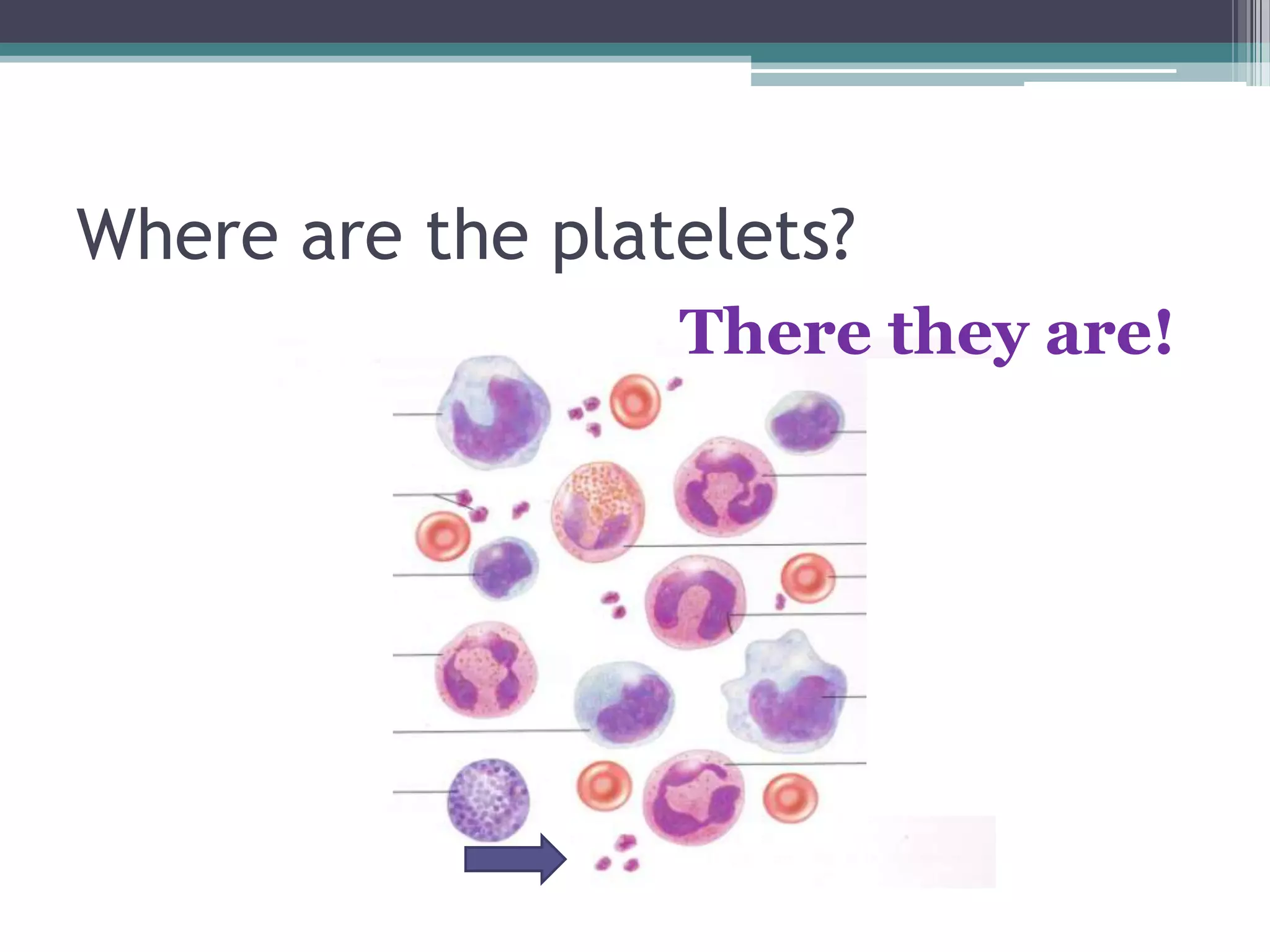 Where are the platelets?

There they are!